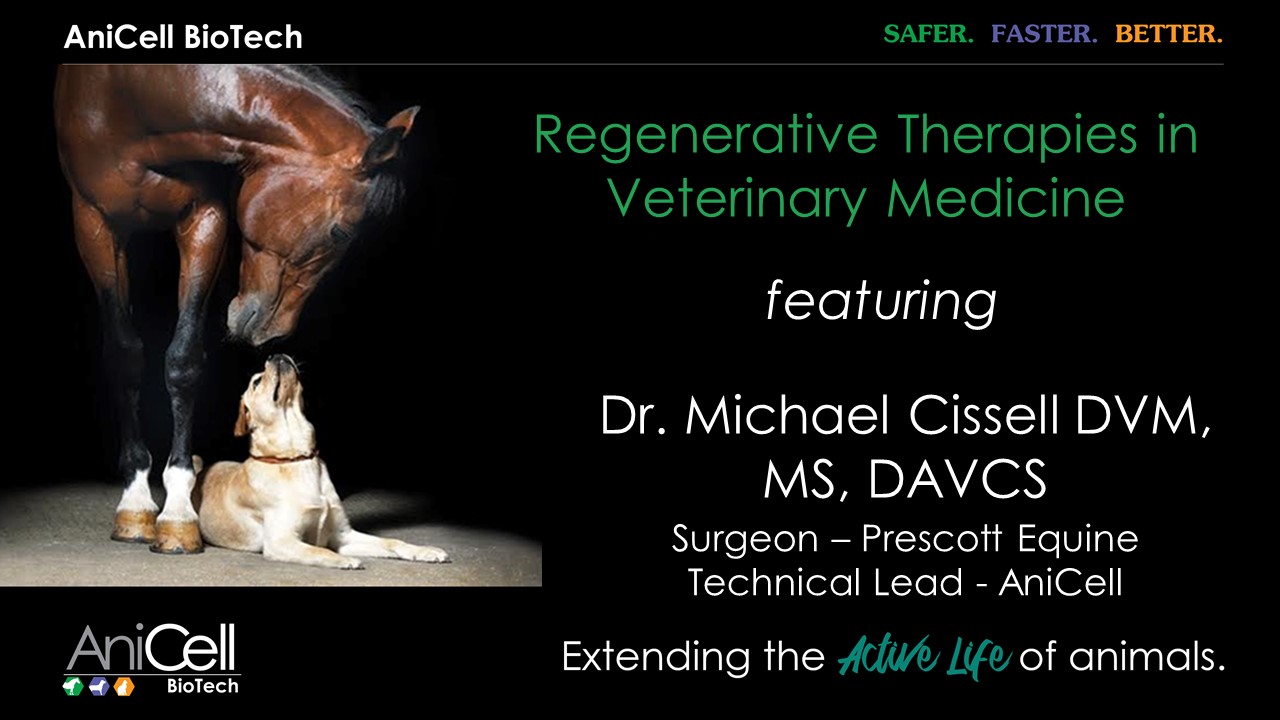 AniCell BioTech

SAFER. FASTER. BETTER.

Regenerative Therapies in Veterinary Medicine

featuring

Dr. Michael Cissell DVM, MS, DAVCS

Surgeon – Prescott Equine
Technical Lead - AniCell

AniCell
BioTech

Extending the Active Life of animals.